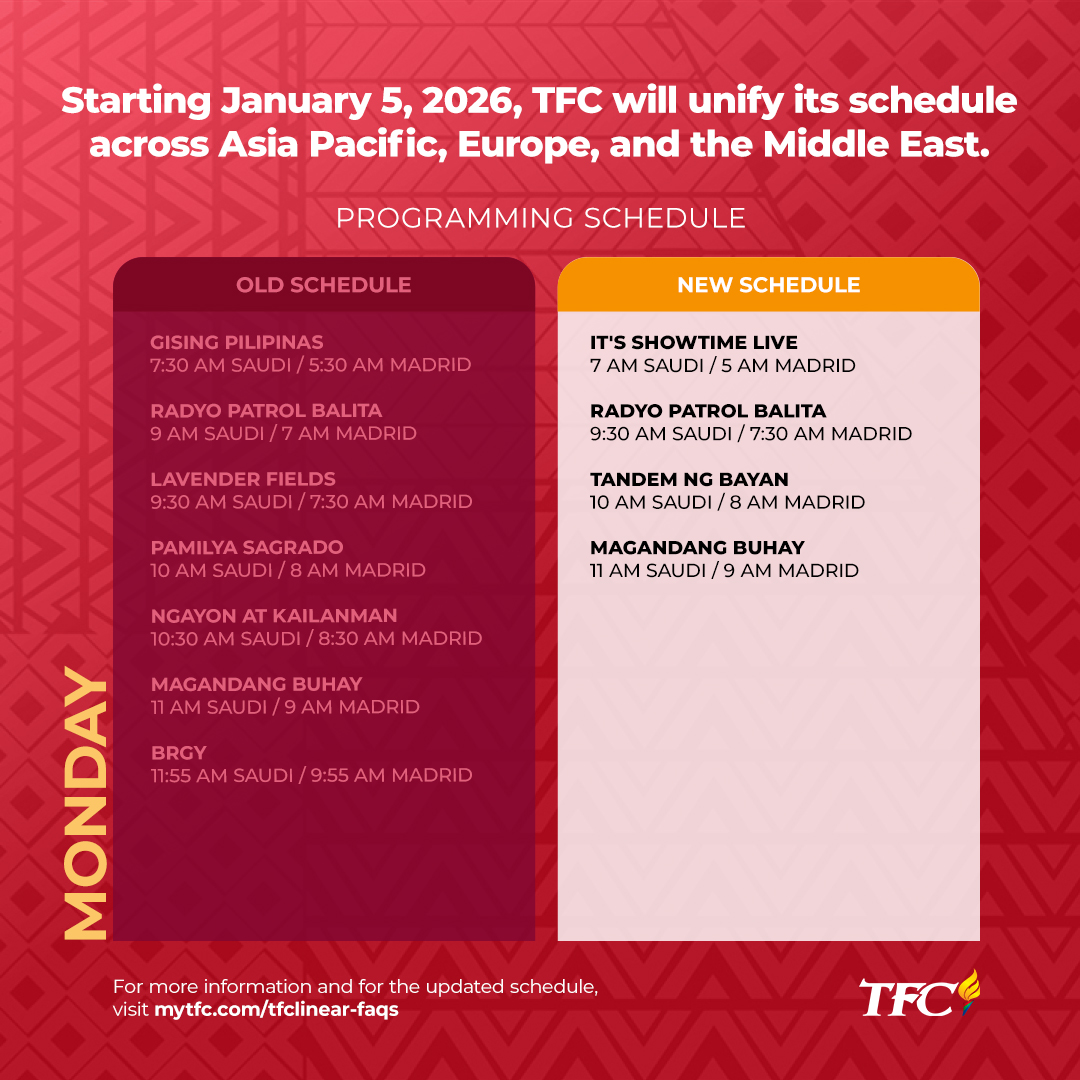 Starting January 5, 2026, TFC will unify its schedule across Asia Pacific, Europe, and the Middle East.

PROGRAMMING SCHEDULE

MONDAY

OLD SCHEDULE

GISING PILIPINAS
7:30 AM SAUDI / 5:30 AM MADRID

RADYO PATROL BALITA
9 AM SAUDI / 7 AM MADRID

LAVENDER FIELDS
9:30 AM SAUDI / 7:30 AM MADRID

PAMILYA SAGRADO
10 AM SAUDI / 8 AM MADRID

NGAYON AT KAILANMAN
10:30 AM SAUDI / 8:30 AM MADRID

MAGANDANG BUHAY
11 AM SAUDI / 9 AM MADRID

BRGY
11:55 AM SAUDI / 9:55 AM MADRID

NEW SCHEDULE

IT'S SHOWTIME LIVE
7 AM SAUDI / 5 AM MADRID

RADYO PATROL BALITA
9:30 AM SAUDI / 7:30 AM MADRID

TANDEM NG BAYAN
10 AM SAUDI / 8 AM MADRID

MAGANDANG BUHAY
11 AM SAUDI / 9 AM MADRID

For more information and for the updated schedule, visit mytfc.com/tfclinear-faqs

TFC